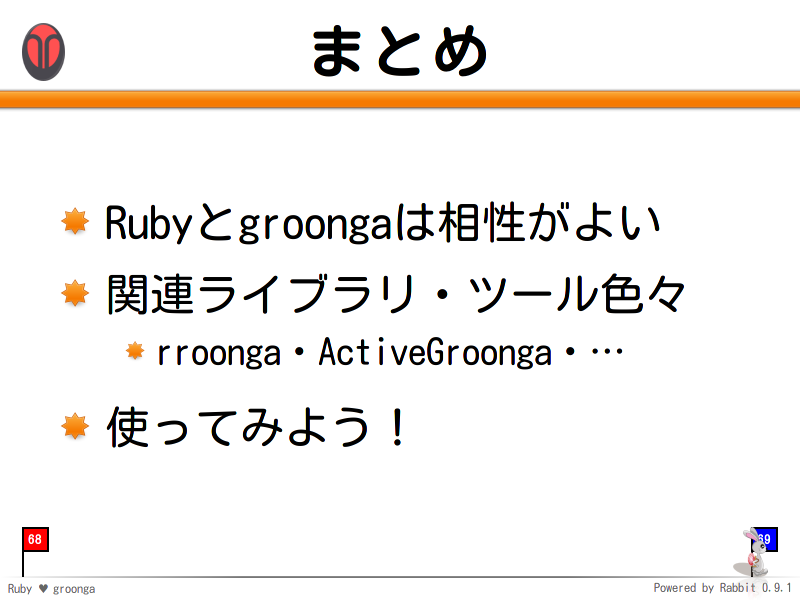 まとめ

Rubyとgroongaは相性がよい

関連ライブラリ・ツール色々

rroonga・ActiveGroonga・…

使ってみよう！

68

69

Ruby ♥ groonga

Powered by Rabbit 0.9.1